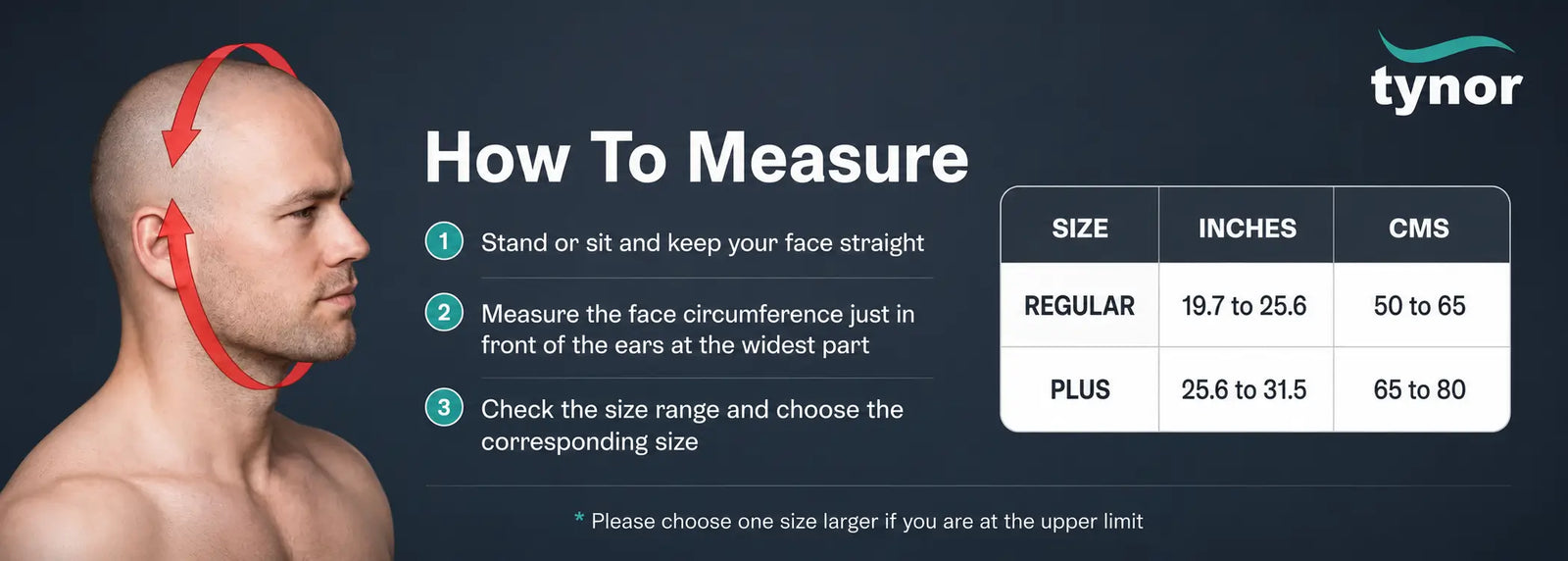 tynor

How To Measure

1 Stand or sit and keep your face straight

2 Measure the face circumference just in front of the ears at the widest part

3 Check the size range and choose the corresponding size

| SIZE | INCHES | CMS |
|---|---|---|
| REGULAR | 19.7 to 25.6 | 50 to 65 |
| PLUS | 25.6 to 31.5 | 65 to 80 |

* Please choose one size larger if you are at the upper limit